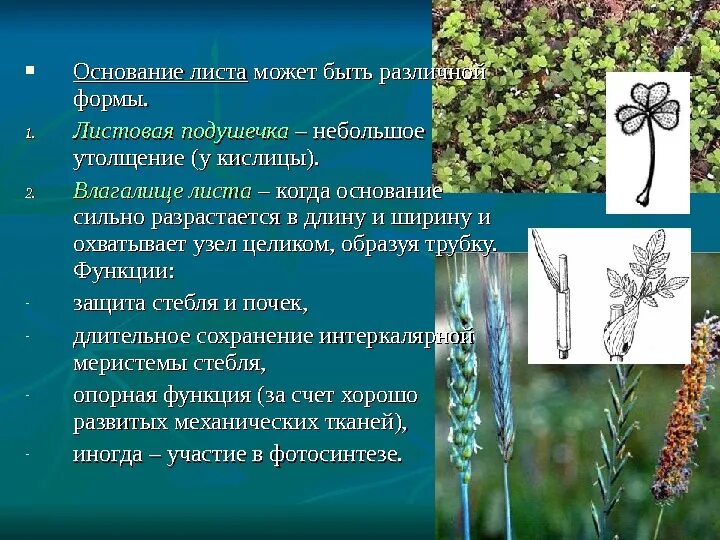 ▪ Основание листа может быть различной формы.

1. Листовая подушечка – небольшое утолщение (у кислицы).

2. Влагалище листа – когда основание сильно разрастается в длину и ширину и охватывает узел целиком, образуя трубку. Функции:

- защита стебля и почек,

- длительное сохранение интеркалярной меристемы стебля,

- опорная функция (за счет хорошо развитых механических тканей),

- иногда – участие в фотосинтезе.